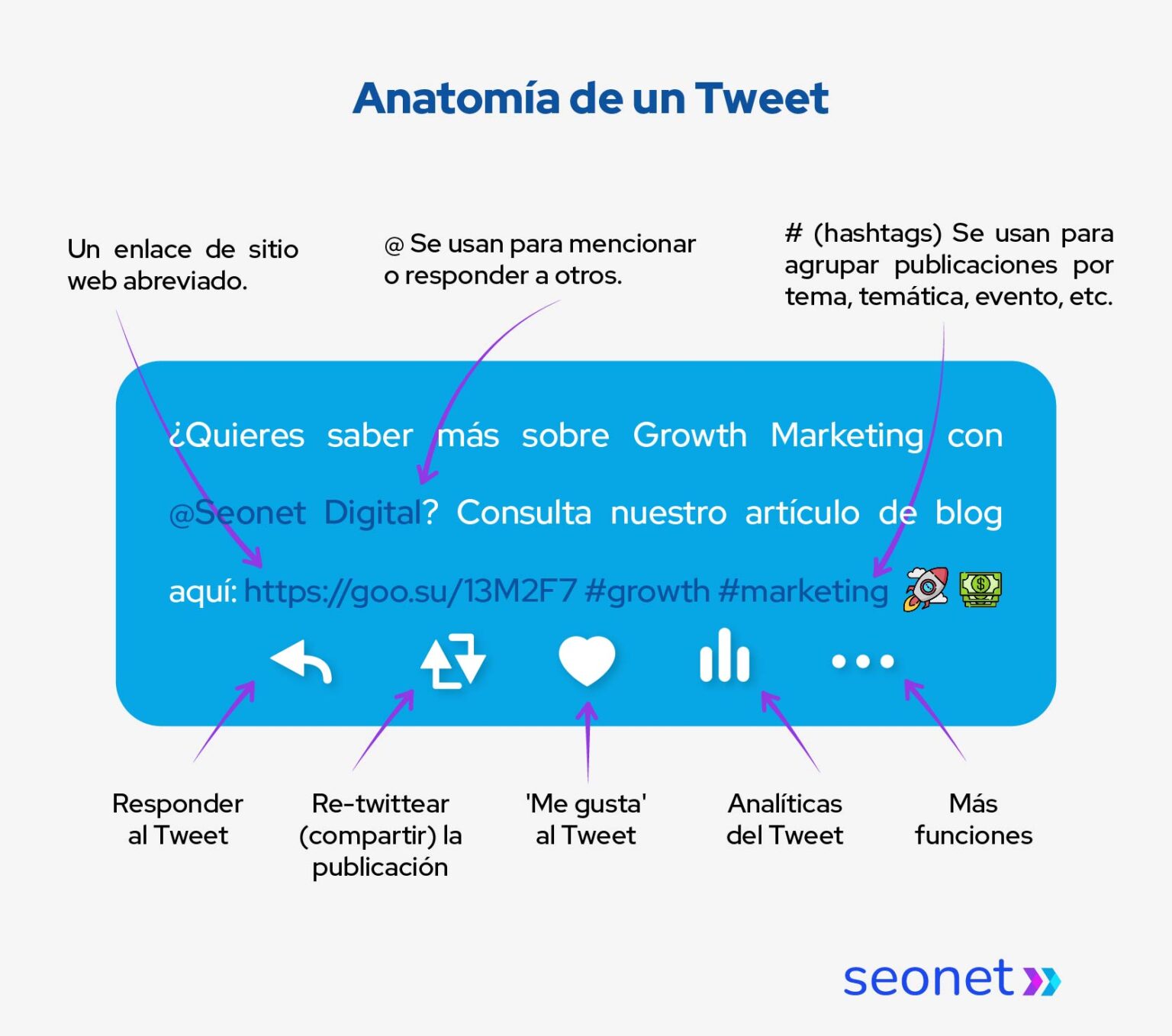 Anatomía de un Tweet

Un enlace de sitio web abreviado.

@ Se usan para mencionar o responder a otros.

# (hashtags) Se usan para agrupar publicaciones por tema, temática, evento, etc.

¿Quieres saber más sobre Growth Marketing con @Seonet Digital? Consulta nuestro artículo de blog aquí: https://goo.su/13M2F7 #growth #marketing

Responder al Tweet

Re-twittear (compartir) la publicación

'Me gusta' al Tweet

Analíticas del Tweet

Más funciones

seonet